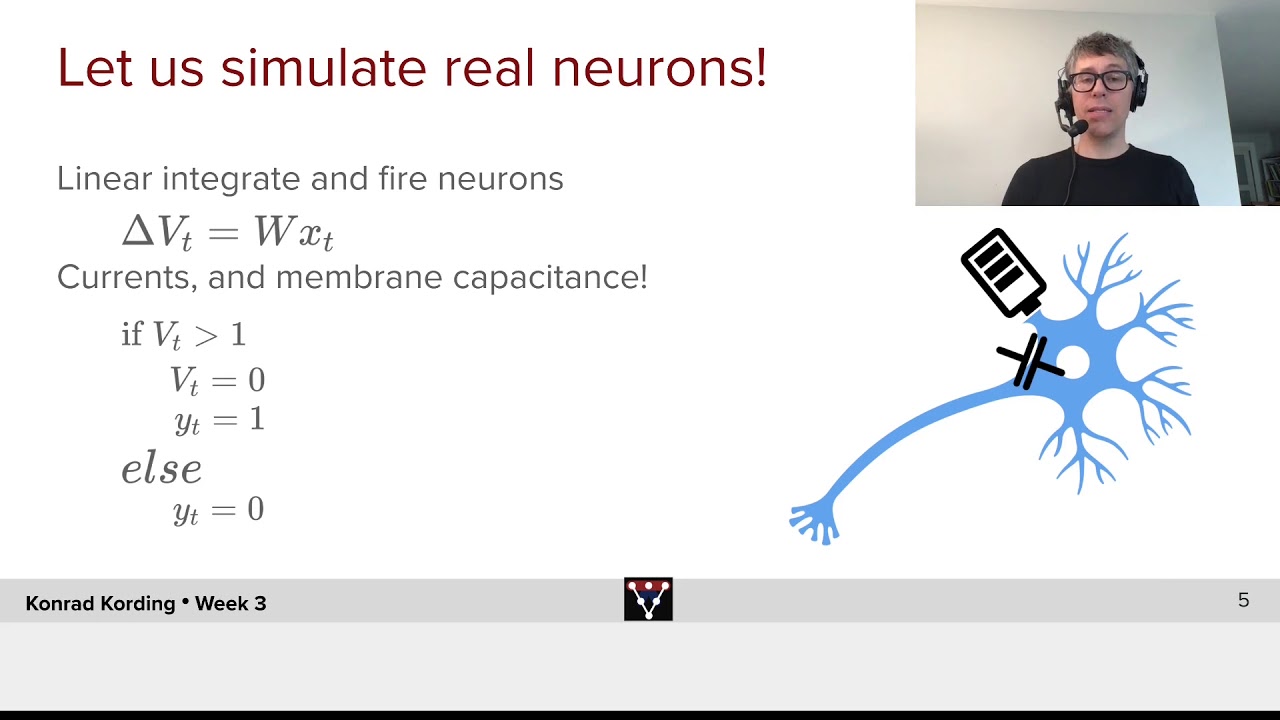 Let us simulate real neurons!

Linear integrate and fire neurons

$\Delta V_t = W x_t$

Currents, and membrane capacitance!

if $V_t > 1$

$V_t = 0$

$y_t = 1$

$else$

$y_t = 0$

Konrad Kording • Week 3

5